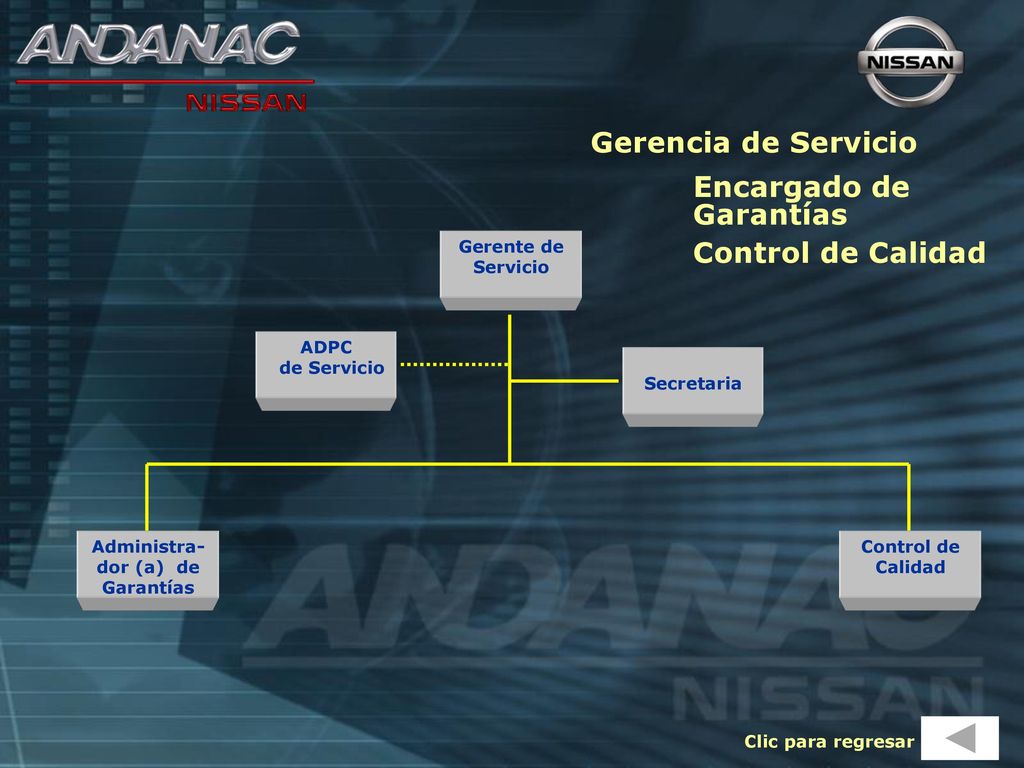 ANDANAC
NISSAN

NISSAN

Gerencia de Servicio

Encargado de Garantías

Control de Calidad

Gerente de Servicio

ADPC de Servicio

Secretaria

Administrador (a) de Garantías

Control de Calidad

ANDANAC
NISSAN

Clic para regresar